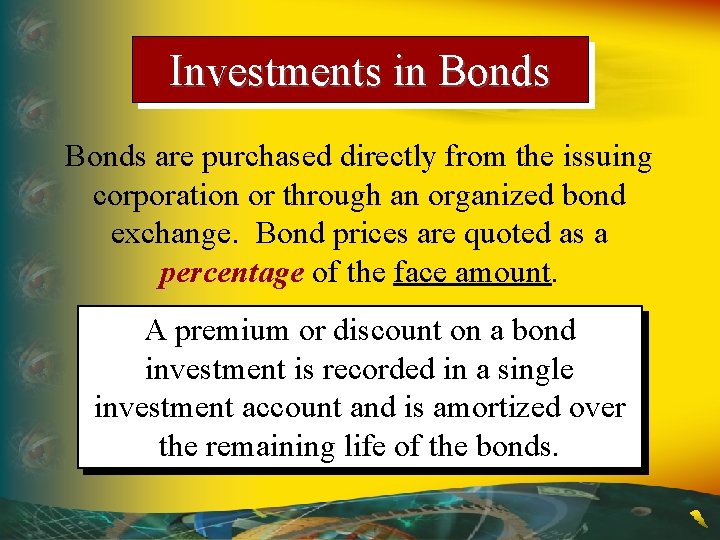 Investments in Bonds

Bonds are purchased directly from the issuing corporation or through an organized bond exchange. Bond prices are quoted as a percentage of the face amount.

A premium or discount on a bond investment is recorded in a single investment account and is amortized over the remaining life of the bonds.